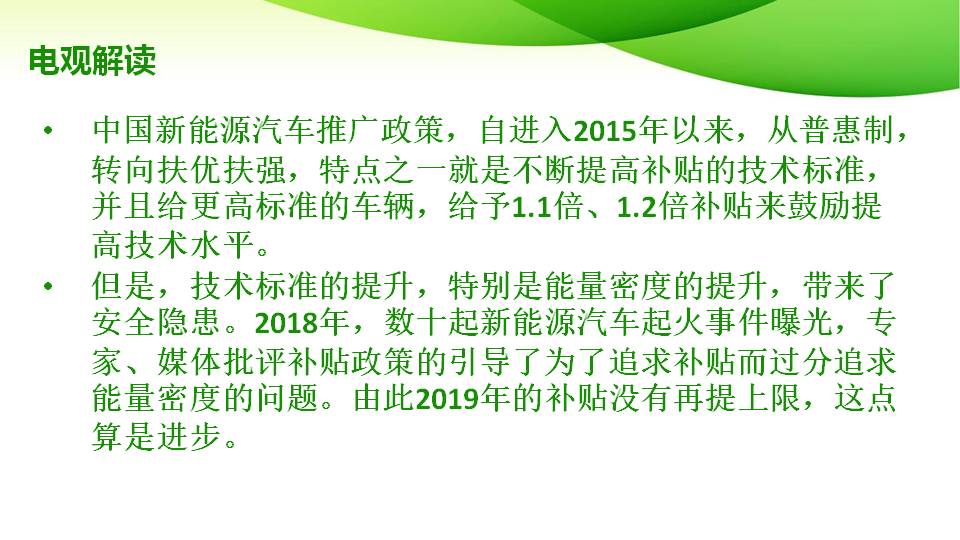 电观解读

• 中国新能源汽车推广政策，自进入2015年以来，从普惠制，转向扶优扶强，特点之一就是不断提高补贴的技术标准，并且给更高标准的车辆，给予1.1倍、1.2倍补贴来鼓励提高技术水平。

• 但是，技术标准的提升，特别是能量密度的提升，带来了安全隐患。2018年，数十起新能源汽车起火事件曝光，专家、媒体批评补贴政策的引导了为了追求补贴而过分追求能量密度的问题。由此2019年的补贴没有再提上限，这点算是进步。